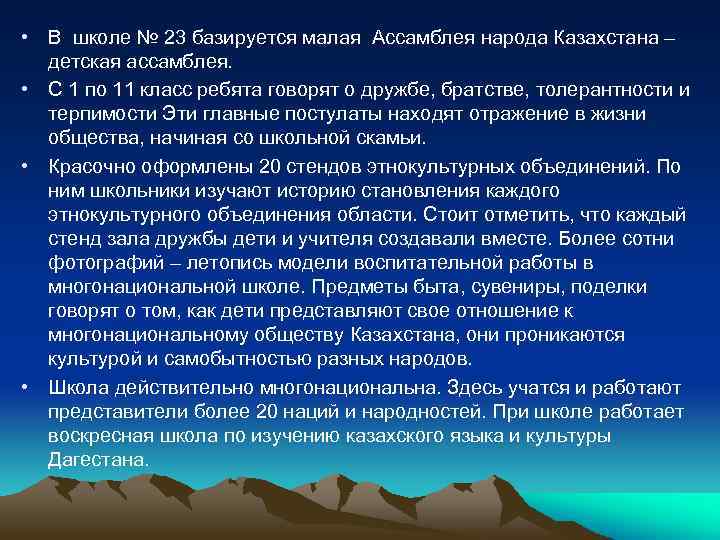 • В школе № 23 базируется малая Ассамблея народа Казахстана – детская ассамблея.

• С 1 по 11 класс ребята говорят о дружбе, братстве, толерантности и терпимости Эти главные постулаты находят отражение в жизни общества, начиная со школьной скамьи.

• Красочно оформлены 20 стендов этнокультурных объединений. По ним школьники изучают историю становления каждого этнокультурного объединения области. Стоит отметить, что каждый стенд зала дружбы дети и учителя создавали вместе. Более сотни фотографий – летопись модели воспитательной работы в многонациональной школе. Предметы быта, сувениры, поделки говорят о том, как дети представляют свое отношение к многонациональному обществу Казахстана, они проникаются культурой и самобытностью разных народов.

• Школа действительно многонациональна. Здесь учатся и работают представители более 20 наций и народностей. При школе работает воскресная школа по изучению казахского языка и культуры Дагестана.